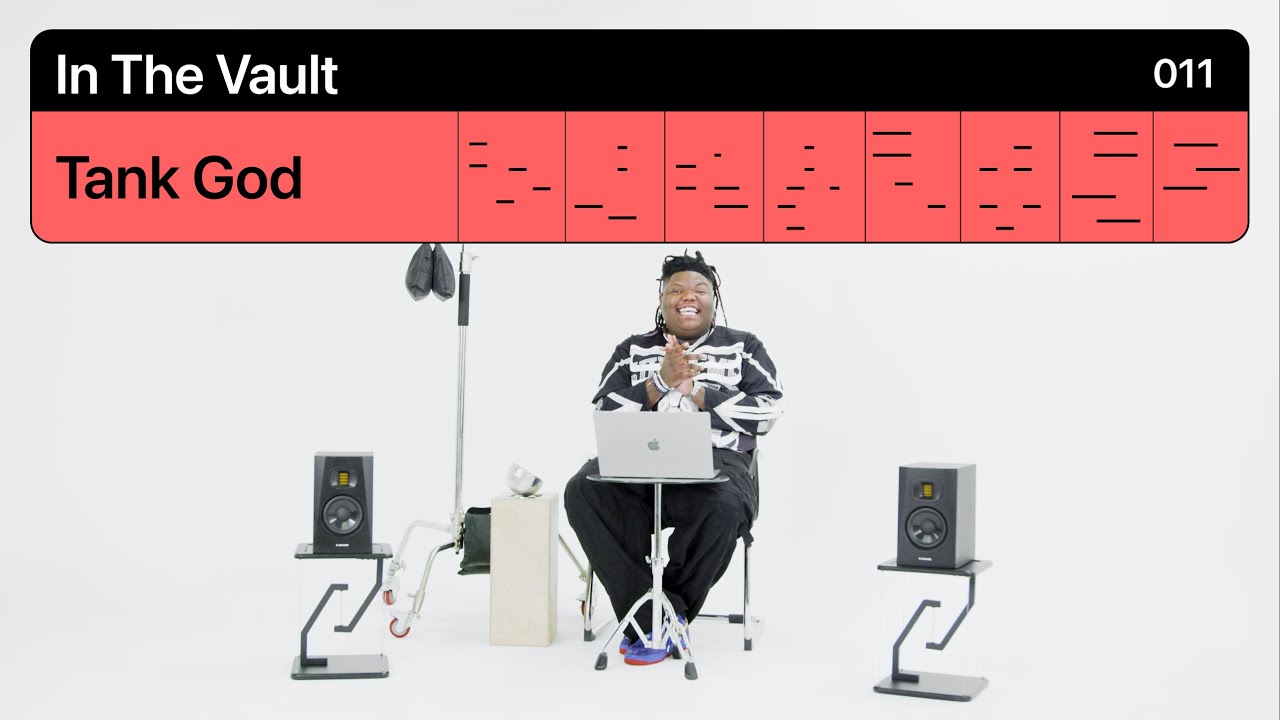 In The Vault
011
Tank God